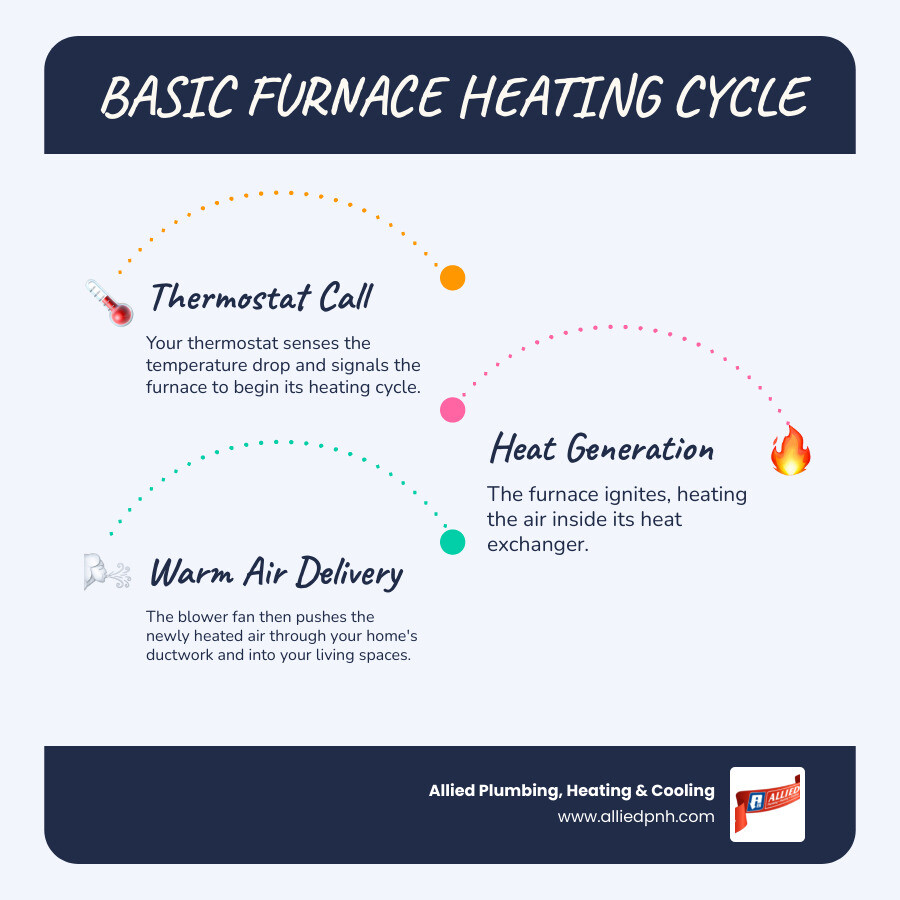 BASIC FURNACE HEATING CYCLE

Thermostat Call

Your thermostat senses the temperature drop and signals the furnace to begin its heating cycle.

Heat Generation

The furnace ignites, heating the air inside its heat exchanger.

Warm Air Delivery

The blower fan then pushes the newly heated air through your home's ductwork and into your living spaces.

Allied Plumbing, Heating & Cooling
www.alliedpnh.com

ALLIED